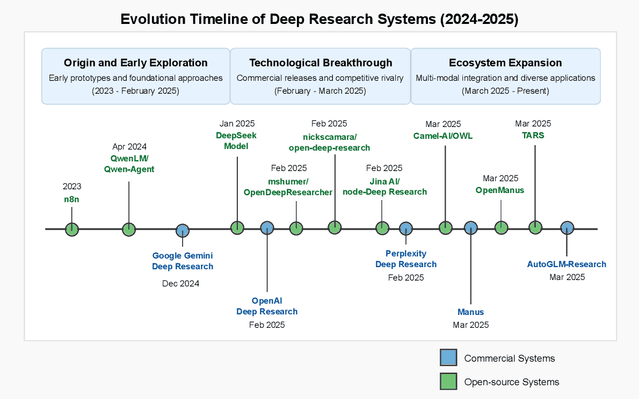 Evolution Timeline of Deep Research Systems (2024-2025)

Origin and Early Exploration
Early prototypes and foundational approaches
(2023 - February 2025)

Technological Breakthrough
Commercial releases and competitive rivalry
(February - March 2025)

Ecosystem Expansion
Multi-modal integration and diverse applications
(March 2025 - Present)

2023
n8n

Apr 2024
QwenLM/
Qwen-Agent

Google Gemini
Deep Research
Dec 2024

Jan 2025
DeepSeek
Model

OpenAI
Deep Research
Feb 2025

Feb 2025
mshumer/
OpenDeepResearcher

Feb 2025
nickscamara/
open-deep-research

Feb 2025
Jina AI/
node-Deep Research

Perplexity
Deep Research
Feb 2025

Mar 2025
Camel-AI/OWL

Manus
Mar 2025

Mar 2025
OpenManus

Mar 2025
TARS

AutoGLM-Research
Mar 2025

Commercial Systems
Open-source Systems